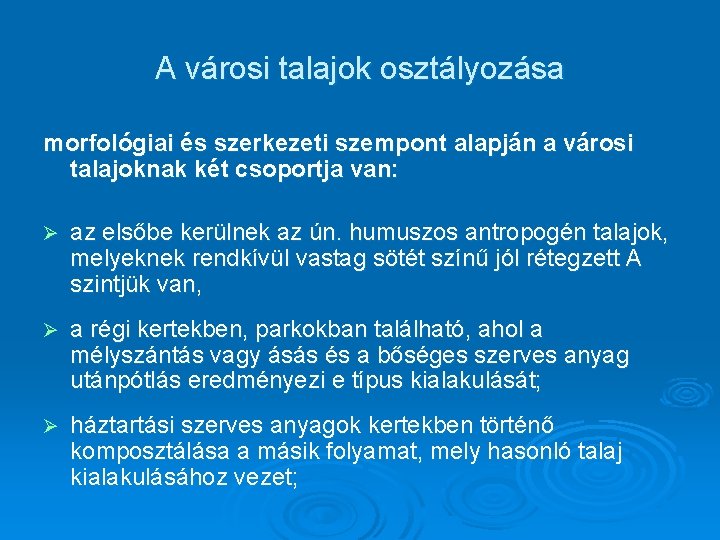 A városi talajok osztályozása

morfológiai és szerkezeti szempont alapján a városi talajoknak két csoportja van:

➢ az elsőbe kerülnek az ún. humuszos antropogén talajok, melyeknek rendkívül vastag sötét színű jól rétegzett A szintjük van,

➢ a régi kertekben, parkokban található, ahol a mélyszántás vagy ásás és a bőséges szerves anyag utánpótlás eredményezi e típus kialakulását;

➢ háztartási szerves anyagok kertekben történő komposztálása a másik folyamat, mely hasonló talaj kialakulásához vezet;